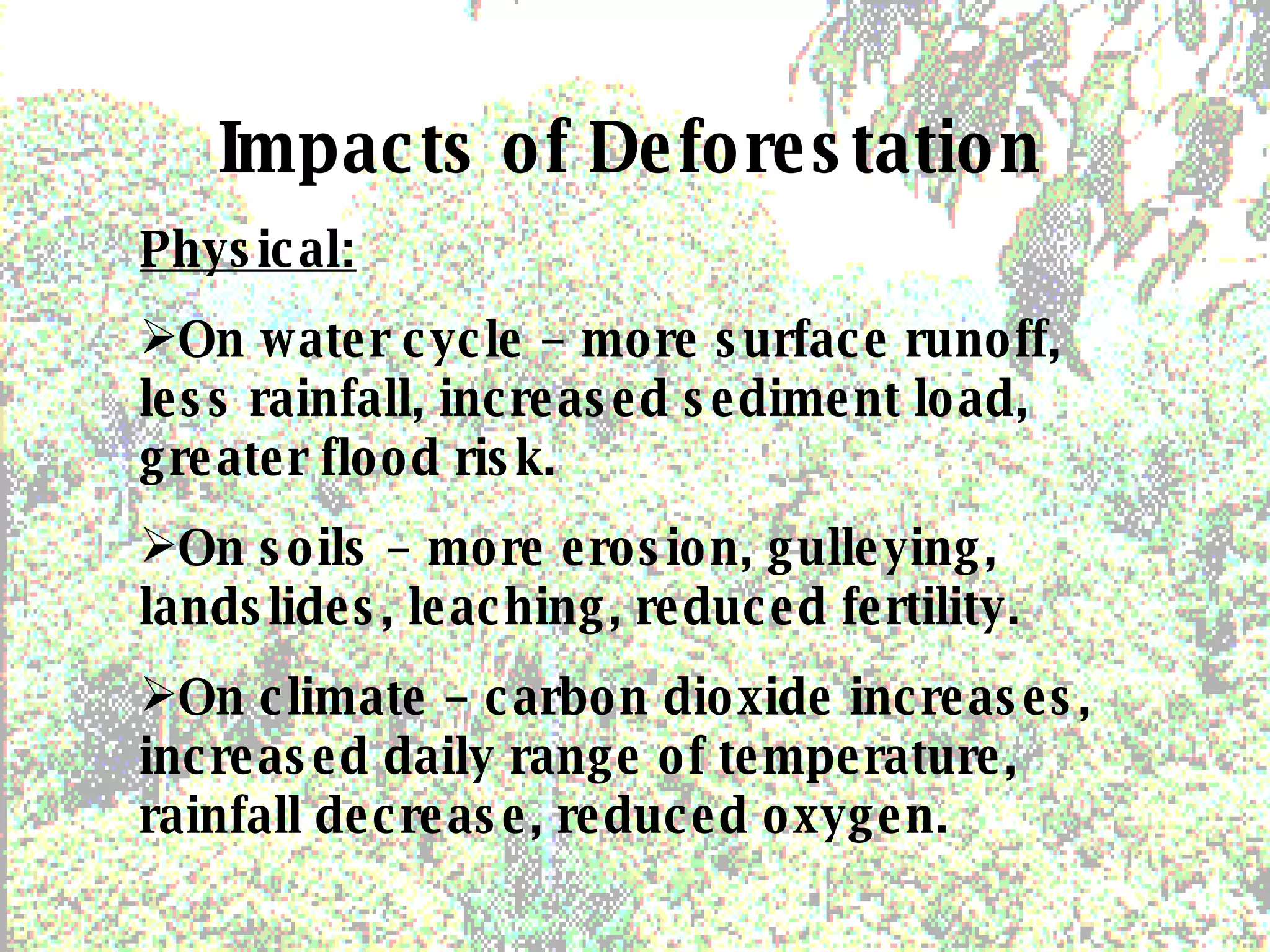 Impacts of Deforestation

Physical:

➢On water cycle – more surface runoff, less rainfall, increased sediment load, greater flood risk.

➢On soils – more erosion, gulleying, landslides, leaching, reduced fertility.

➢On climate – carbon dioxide increases, increased daily range of temperature, rainfall decrease, reduced oxygen.